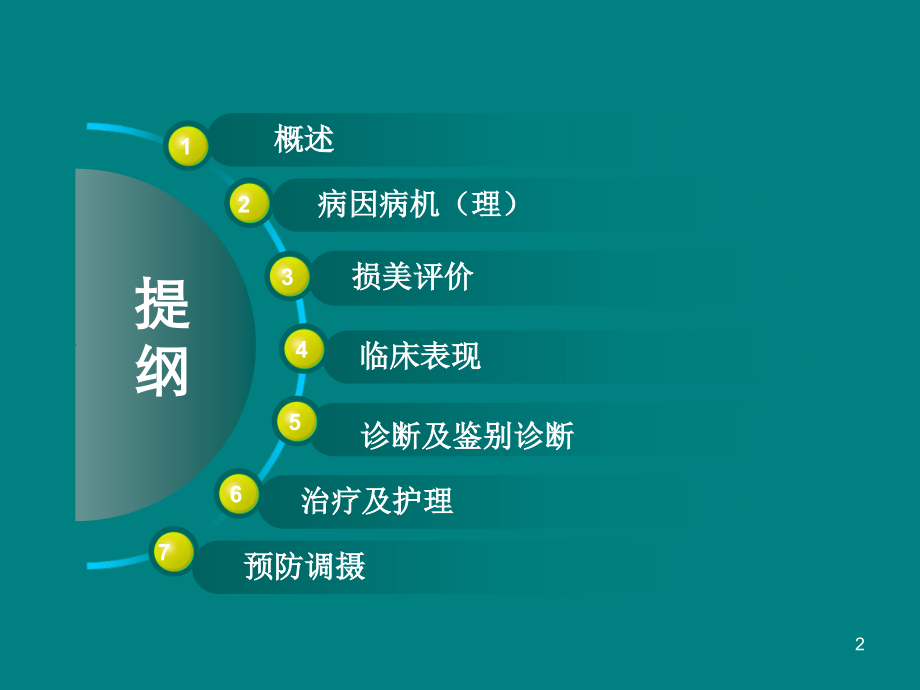 提纲

1 概述

2 病因病机（理）

3 损美评价

4 临床表现

5 诊断及鉴别诊断

6 治疗及护理

7 预防调摄

2